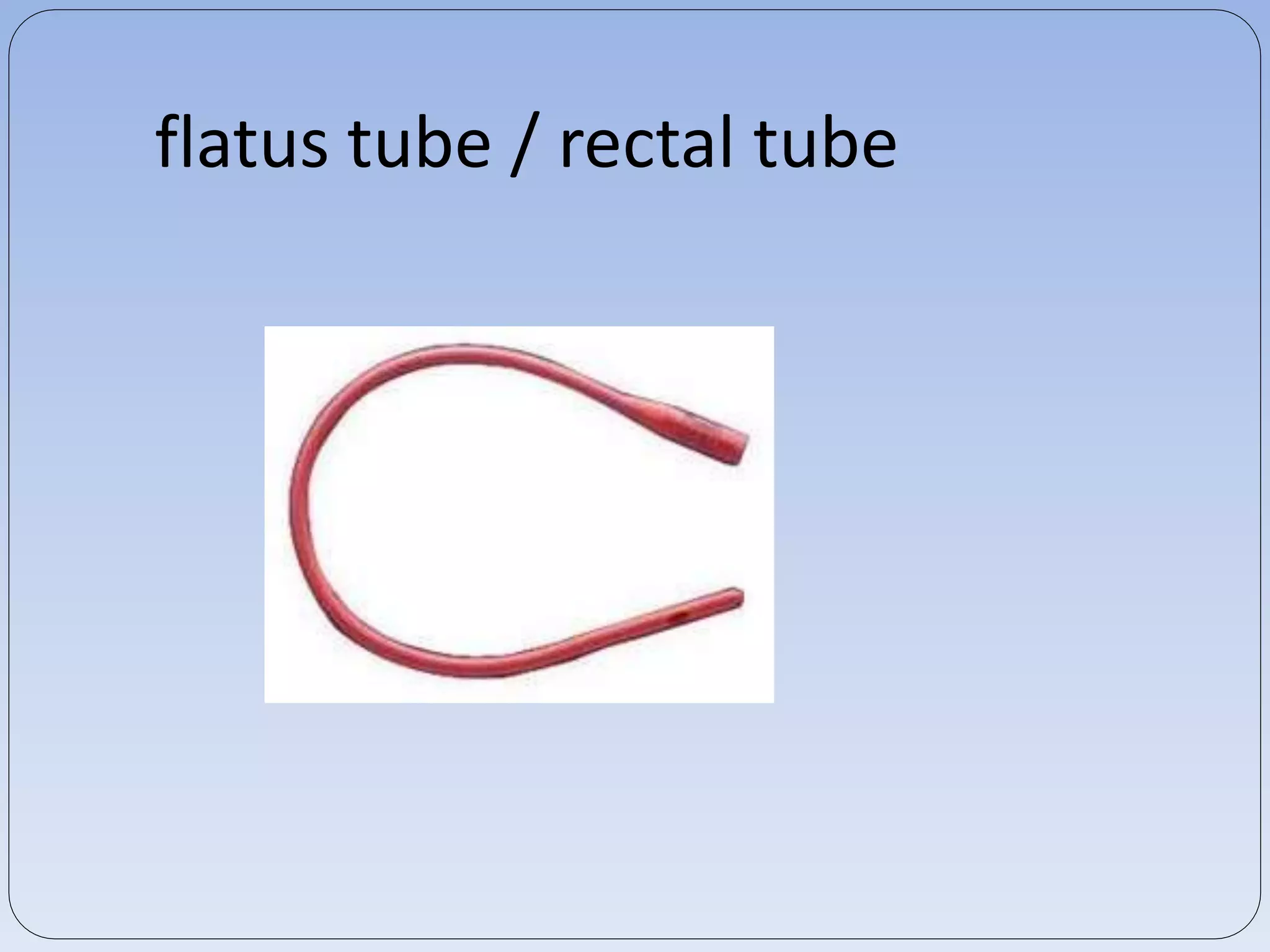 flatus tube / rectal tube